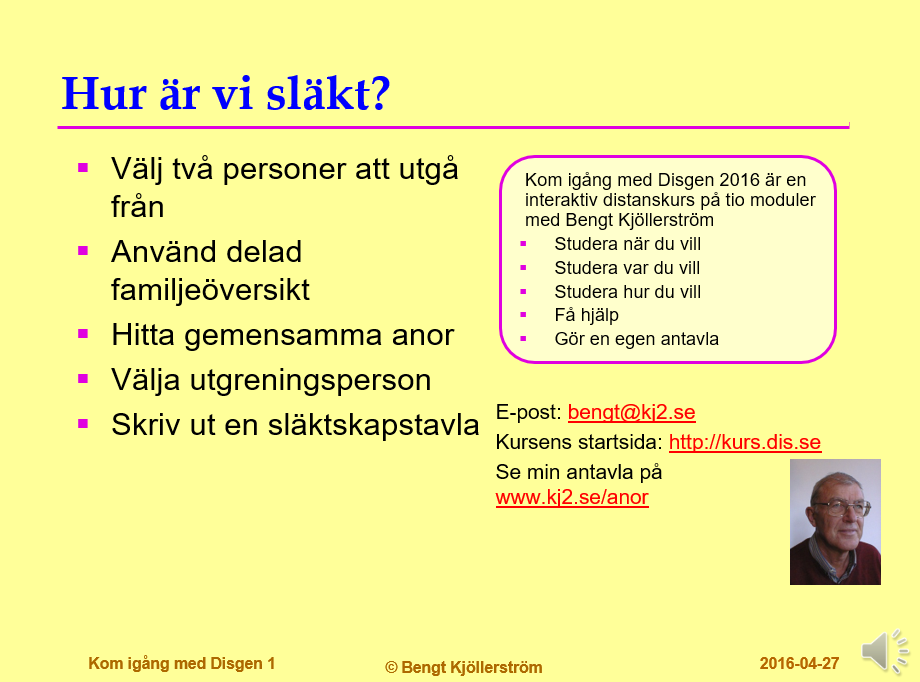 Hur är vi släkt?

- Välj två personer att utgå från
- Använd delad familjeöversikt
- Hitta gemensamma anor
- Välja utgreningsperson
- Skriv ut en släktskapstavla

Kom igång med Disgen 2016 är en interaktiv distanskurs på tio moduler med Bengt Kjöllerström

- Studera när du vill
- Studera var du vill
- Studera hur du vill
- Få hjälp
- Gör en egen antavla

E-post: bengt@kj2.se
Kursens startsida: http://kurs.dis.se
Se min antavla på www.kj2.se/anor

Kom igång med Disgen 1
© Bengt Kjöllerström
2016-04-27